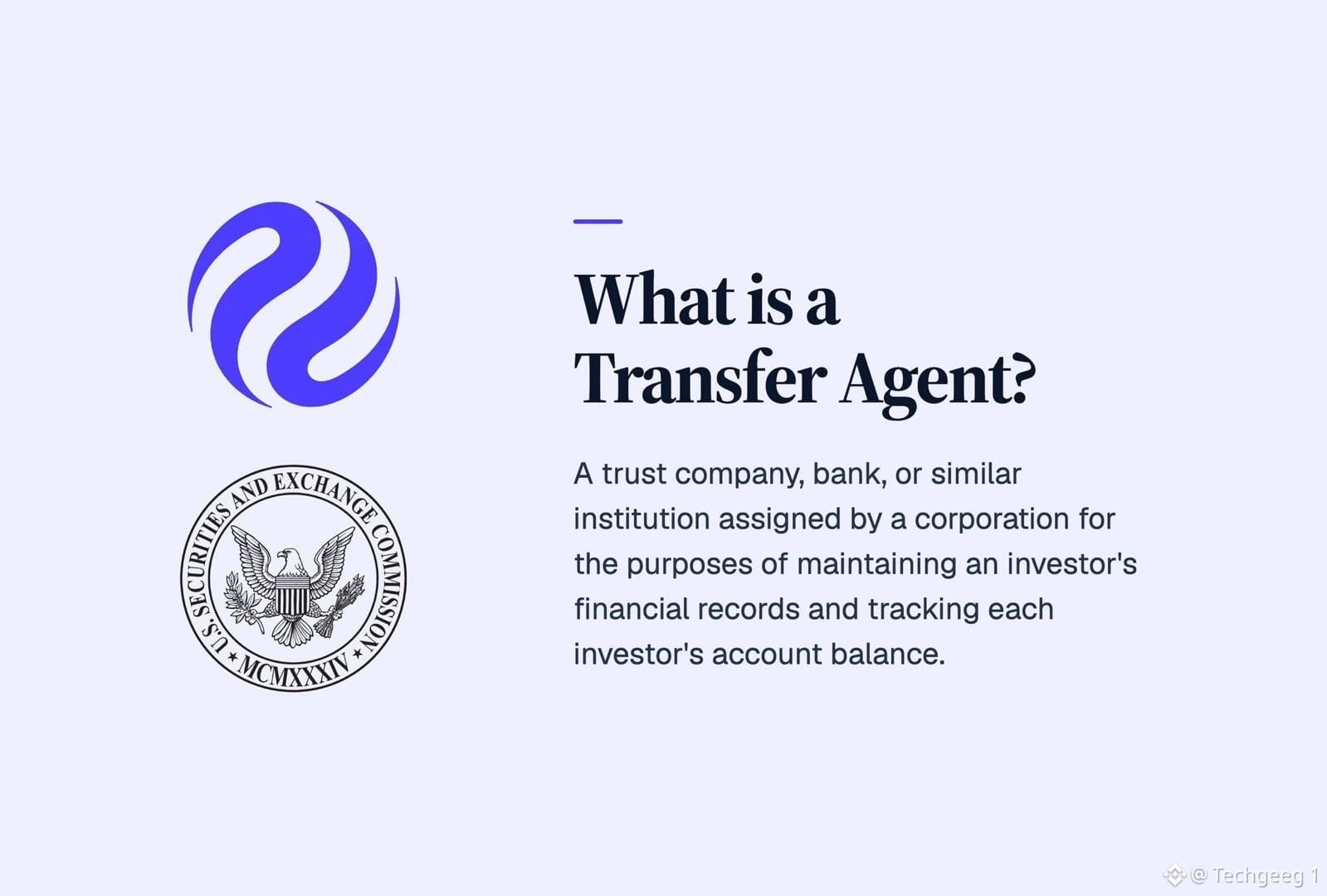 U.S. SECURITIES AND EXCHANGE COMMISSION
MCMXXXIV

What is a Transfer Agent?

A trust company, bank, or similar institution assigned by a corporation for the purposes of maintaining an investor's financial records and tracking each investor's account balance.

@ Techgeeg 1